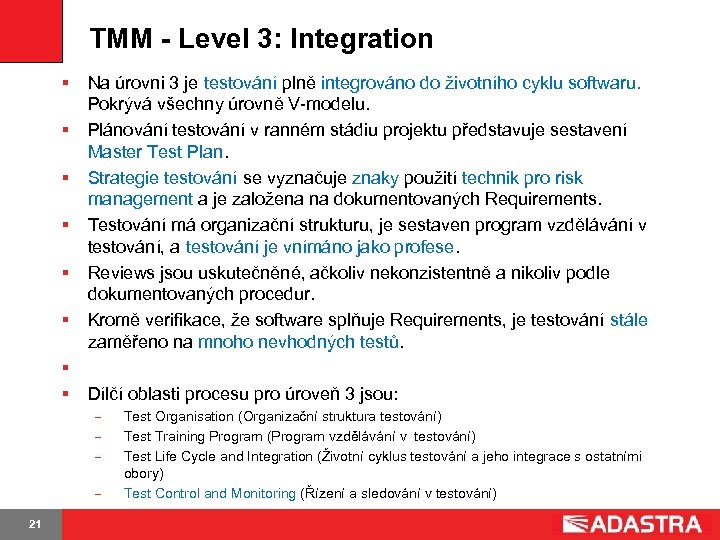 TMM - Level 3: Integration

▪ Na úrovni 3 je testování plně integrováno do životního cyklu softwaru. Pokrývá všechny úrovně V-modelu.

▪ Plánování testování v ranném stádiu projektu představuje sestavení Master Test Plan.

▪ Strategie testování se vyznačuje znaky použití technik pro risk management a je založena na dokumentovaných Requirements.

▪ Testování má organizační strukturu, je sestaven program vzdělávání v testování, a testování je vnímáno jako profese.

▪ Reviews jsou uskutečněné, ačkoliv nekonzistentně a nikoliv podle dokumentovaných procedur.

▪ Kromě verifikace, že software splňuje Requirements, je testování stále zaměřeno na mnoho nevhodných testů.

▪

▪ Dílčí oblasti procesu pro úroveň 3 jsou:

– Test Organisation (Organizační struktura testování)

– Test Training Program (Program vzdělávání v testování)

– Test Life Cycle and Integration (Životní cyklus testování a jeho integrace s ostatními obory)

– Test Control and Monitoring (Řízení a sledování v testování)

21

ADASTRA